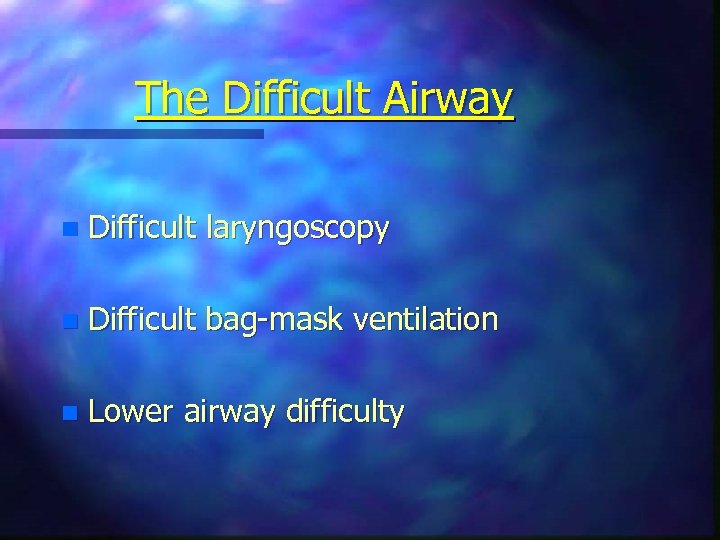 The Difficult Airway

Difficult laryngoscopy

Difficult bag-mask ventilation

Lower airway difficulty